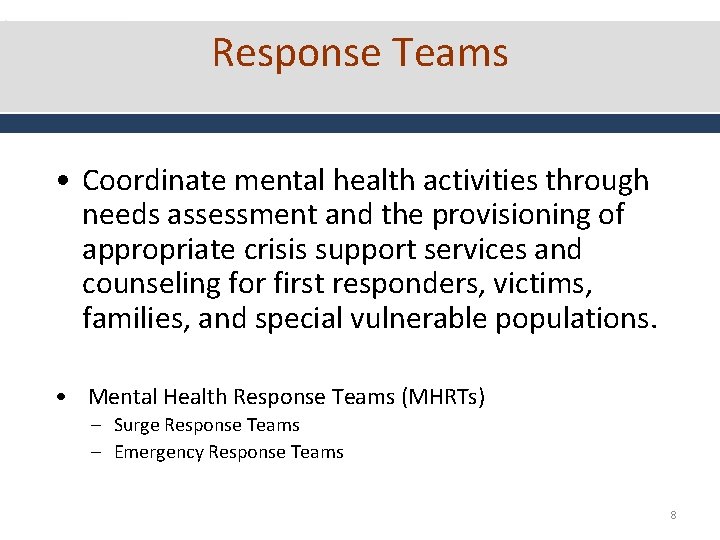 Response Teams

• Coordinate mental health activities through needs assessment and the provisioning of appropriate crisis support services and counseling for first responders, victims, families, and special vulnerable populations.

• Mental Health Response Teams (MHRTs)
– Surge Response Teams
– Emergency Response Teams

8